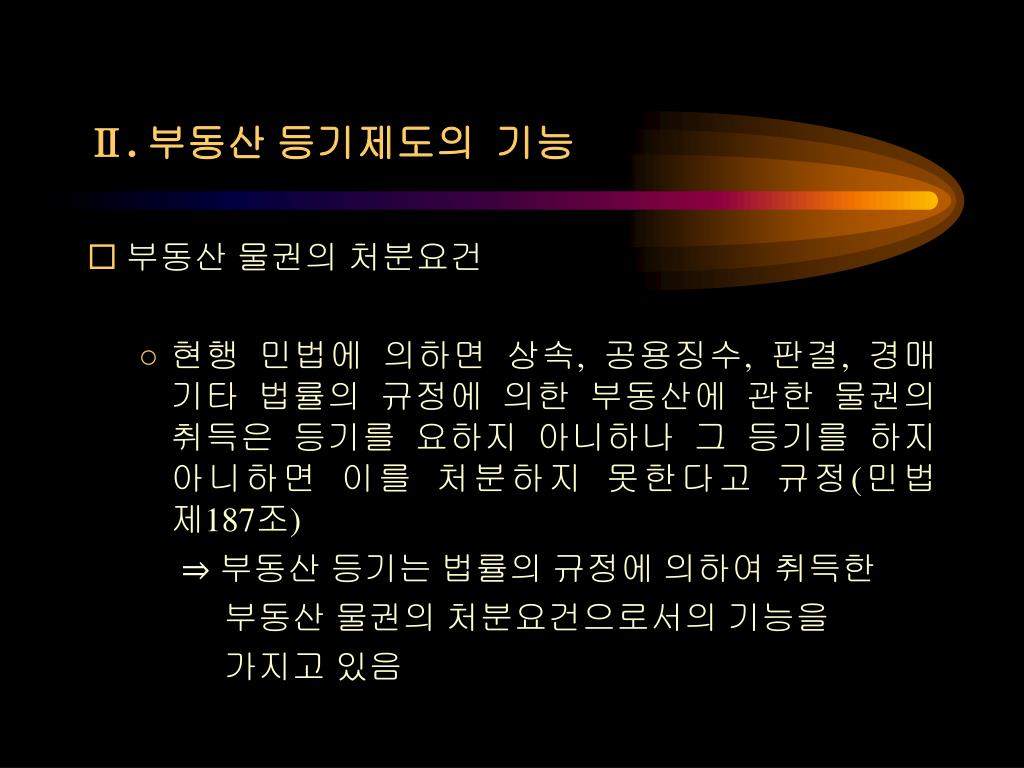 Ⅱ. 부동산 등기제도의 기능

□ 부동산 물권의 처분요건

○ 현행 민법에 의하면 상속, 공용징수, 판결, 경매 기타 법률의 규정에 의한 부동산에 관한 물권의 취득은 등기를 요하지 아니하나 그 등기를 하지 아니하면 이를 처분하지 못한다고 규정(민법 제187조)

⇒ 부동산 등기는 법률의 규정에 의하여 취득한 부동산 물권의 처분요건으로서의 기능을 가지고 있음